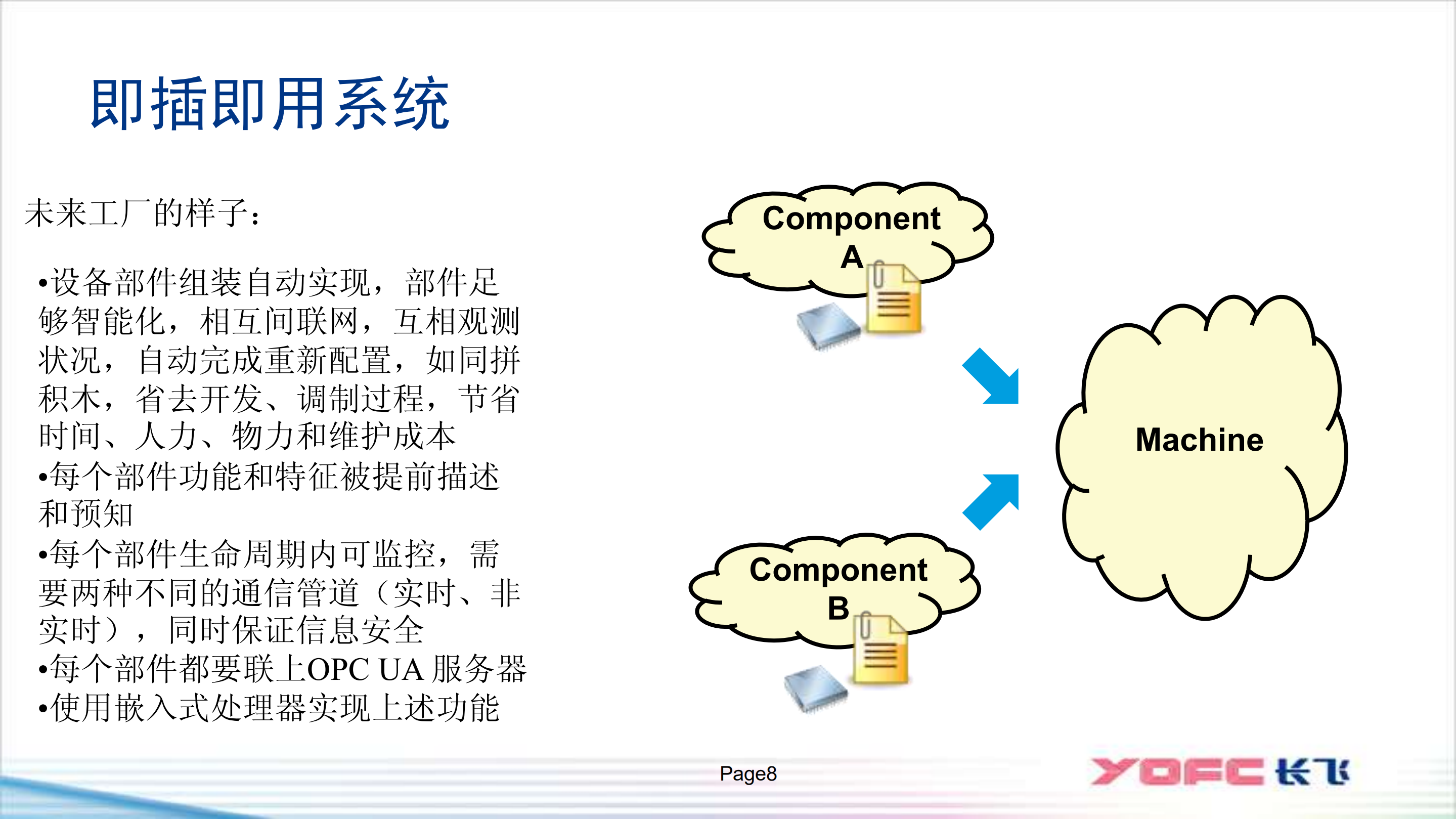 即插即用系统

未来工厂的样子：

•设备部件组装自动实现，部件足够智能化，相互间联网，互相观测状况，自动完成重新配置，如同拼积木，省去开发、调制过程，节省时间、人力、物力和维护成本
•每个部件功能和特征被提前描述和预知
•每个部件生命周期内可监控，需要两种不同的通信管道（实时、非实时），同时保证信息安全
•每个部件都要联上OPC UA 服务器
•使用嵌入式处理器实现上述功能

Component A

Component B

Machine

Page8

YOFC 长飞